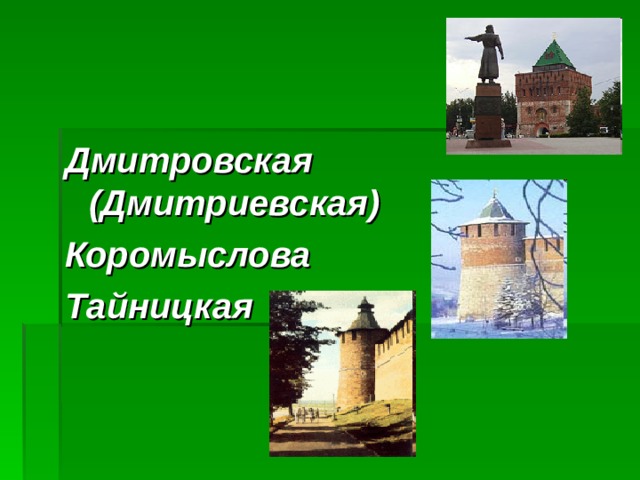 Дмитровская
(Дмитриевская)
Коромыслова
Тайницкая